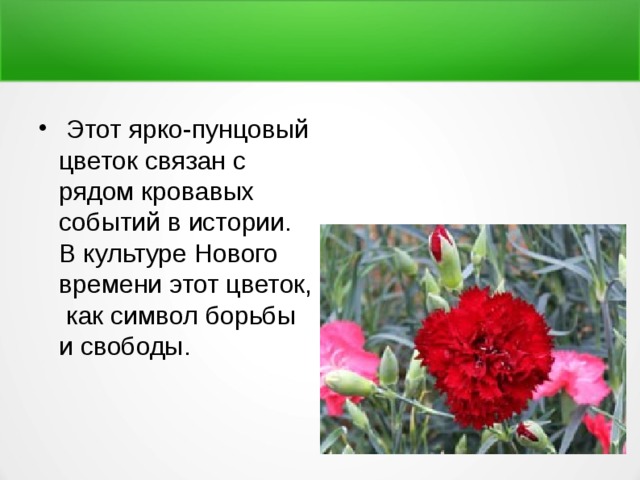 • Этот ярко-пунцовый цветок связан с рядом кровавых событий в истории. В культуре Нового времени этот цветок, как символ борьбы и свободы.